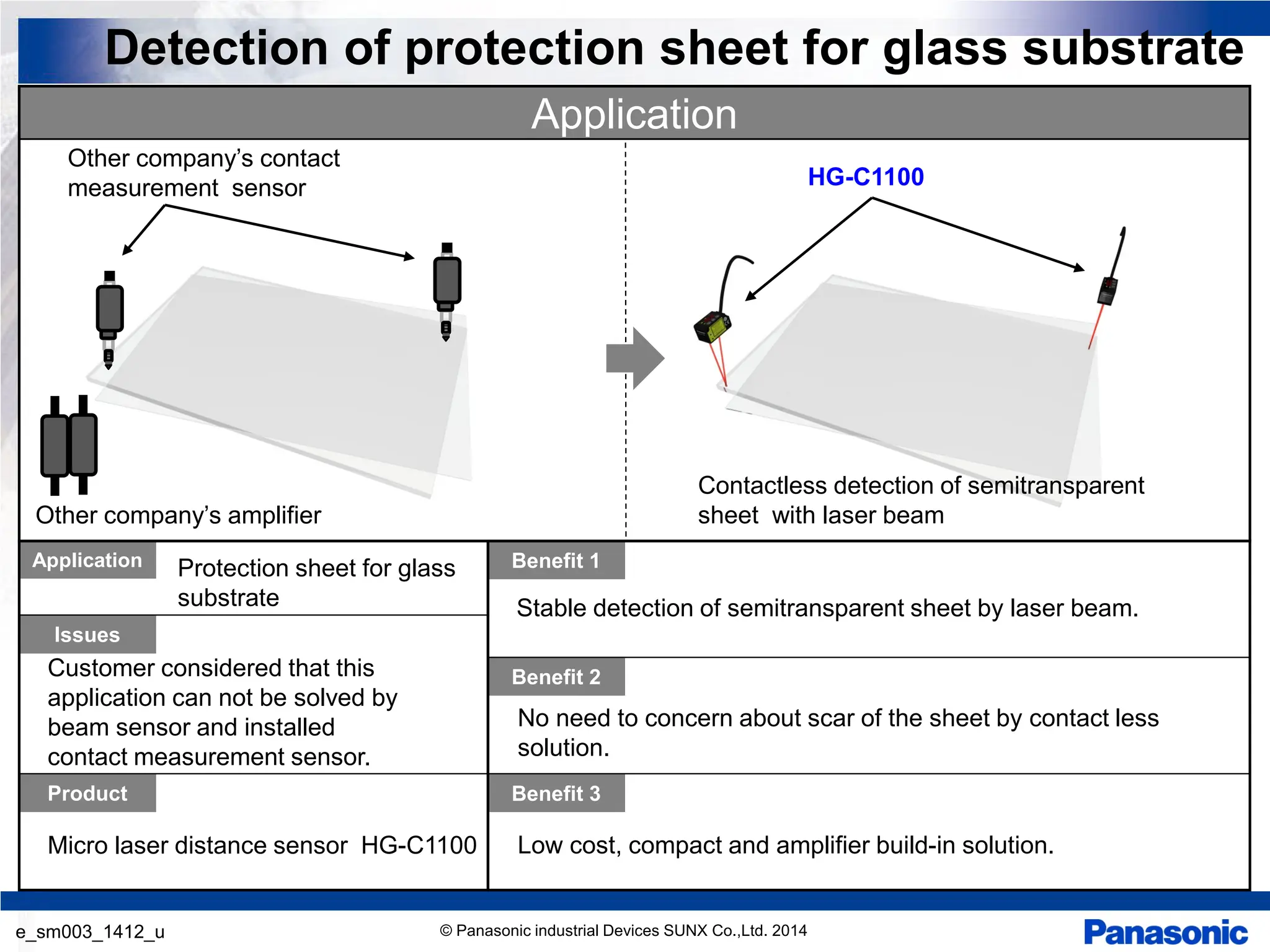 Detection of protection sheet for glass substrate

Application

Other company's contact measurement sensor

Other company's amplifier

HG-C1100

Contactless detection of semitransparent sheet with laser beam

Application

Protection sheet for glass substrate

Issues

Customer considered that this application can not be solved by beam sensor and installed contact measurement sensor.

Product

Micro laser distance sensor HG-C1100

Benefit 1

Stable detection of semitransparent sheet by laser beam.

Benefit 2

No need to concern about scar of the sheet by contact less solution.

Benefit 3

Low cost, compact and amplifier build-in solution.

e_sm003_1412_u

© Panasonic industrial Devices SUNX Co.,Ltd. 2014

Panasonic